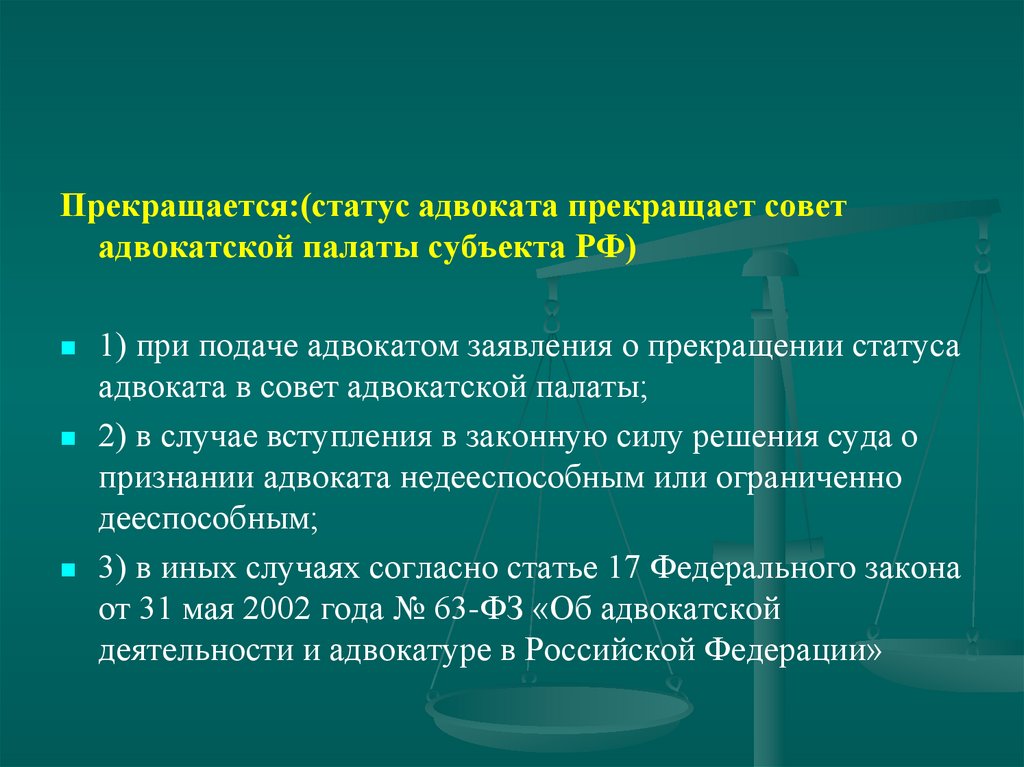 Прекращается:(статус адвоката прекращает совет адвокатской палаты субъекта РФ)

1) при подаче адвокатом заявления о прекращении статуса адвоката в совет адвокатской палаты;

2) в случае вступления в законную силу решения суда о признании адвоката недееспособным или ограниченно дееспособным;

3) в иных случаях согласно статье 17 Федерального закона от 31 мая 2002 года № 63-ФЗ «Об адвокатской деятельности и адвокатуре в Российской Федерации»